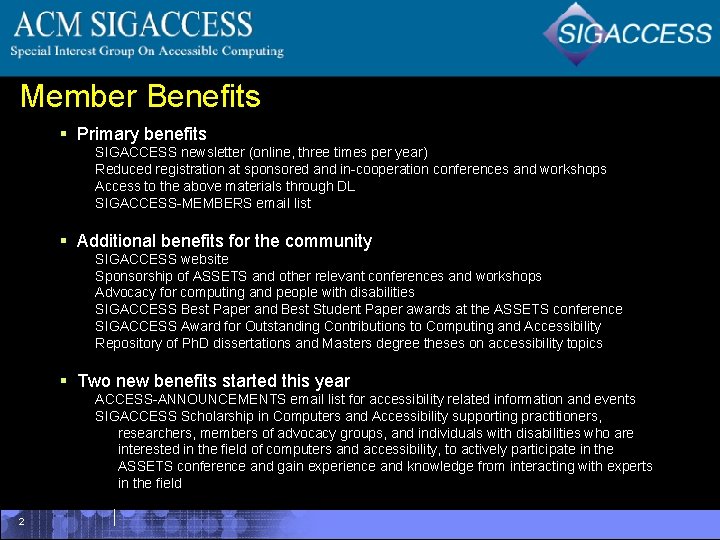 ACM SIGACCESS
Special Interest Group On Accessible Computing

SIGACCESS

Member Benefits

▪ Primary benefits
SIGACCESS newsletter (online, three times per year)
Reduced registration at sponsored and in-cooperation conferences and workshops
Access to the above materials through DL
SIGACCESS-MEMBERS email list

▪ Additional benefits for the community
SIGACCESS website
Sponsorship of ASSETS and other relevant conferences and workshops
Advocacy for computing and people with disabilities
SIGACCESS Best Paper and Best Student Paper awards at the ASSETS conference
SIGACCESS Award for Outstanding Contributions to Computing and Accessibility
Repository of PhD dissertations and Masters degree theses on accessibility topics

▪ Two new benefits started this year
ACCESS-ANNOUNCEMENTS email list for accessibility related information and events
SIGACCESS Scholarship in Computers and Accessibility supporting practitioners, researchers, members of advocacy groups, and individuals with disabilities who are interested in the field of computers and accessibility, to actively participate in the ASSETS conference and gain experience and knowledge from interacting with experts in the field

2